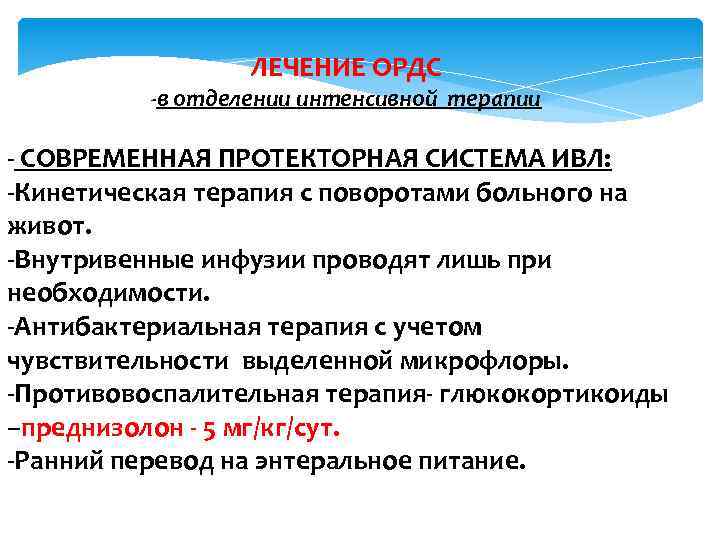 ЛЕЧЕНИЕ ОРДС
-в отделении интенсивной терапии

- СОВРЕМЕННАЯ ПРОТЕКТОРНАЯ СИСТЕМА ИВЛ:
-Кинетическая терапия с поворотами больного на живот.
-Внутривенные инфузии проводят лишь при необходимости.
-Антибактериальная терапия с учетом чувствительности выделенной микрофлоры.
-Противовоспалительная терапия- глюкокортикоиды –преднизолон - 5 мг/кг/сут.
-Ранний перевод на энтеральное питание.